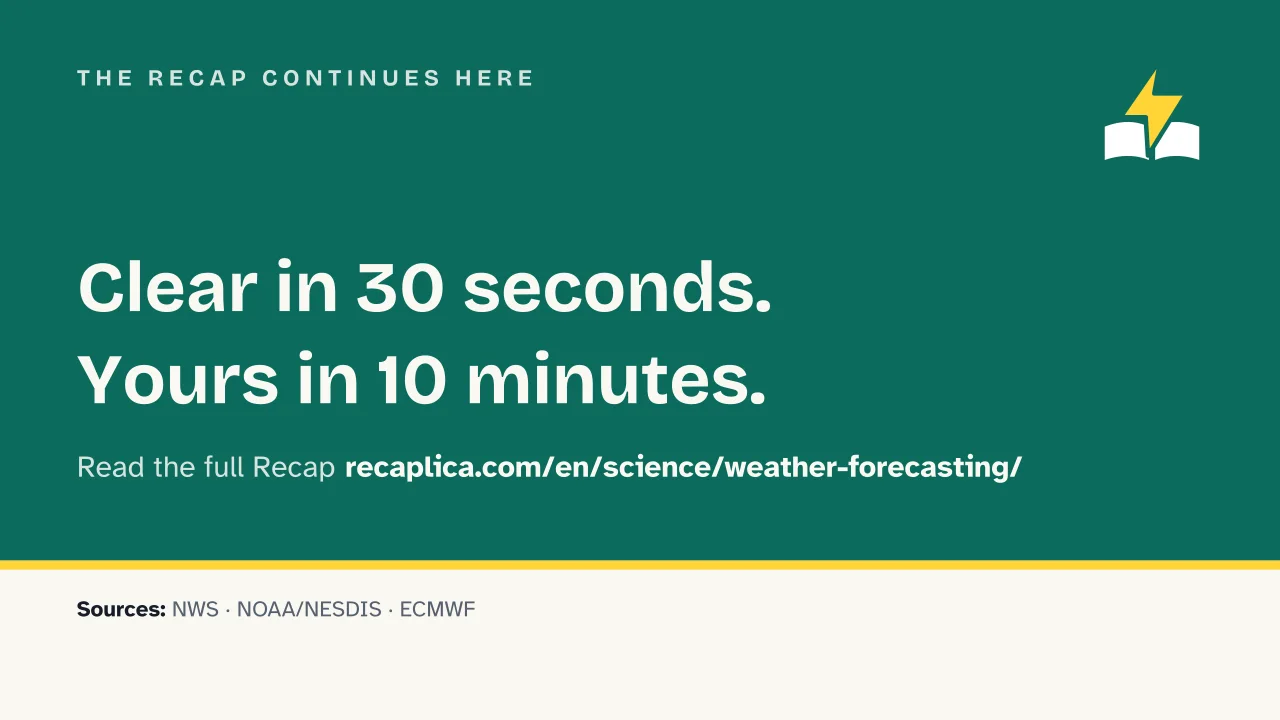 THE RECAP CONTINUES HERE

Clear in 30 seconds.
Yours in 10 minutes.

Read the full Recap recaplica.com/en/science/weather-forecasting/

Sources: NWS · NOAA/NESDIS · ECMWF